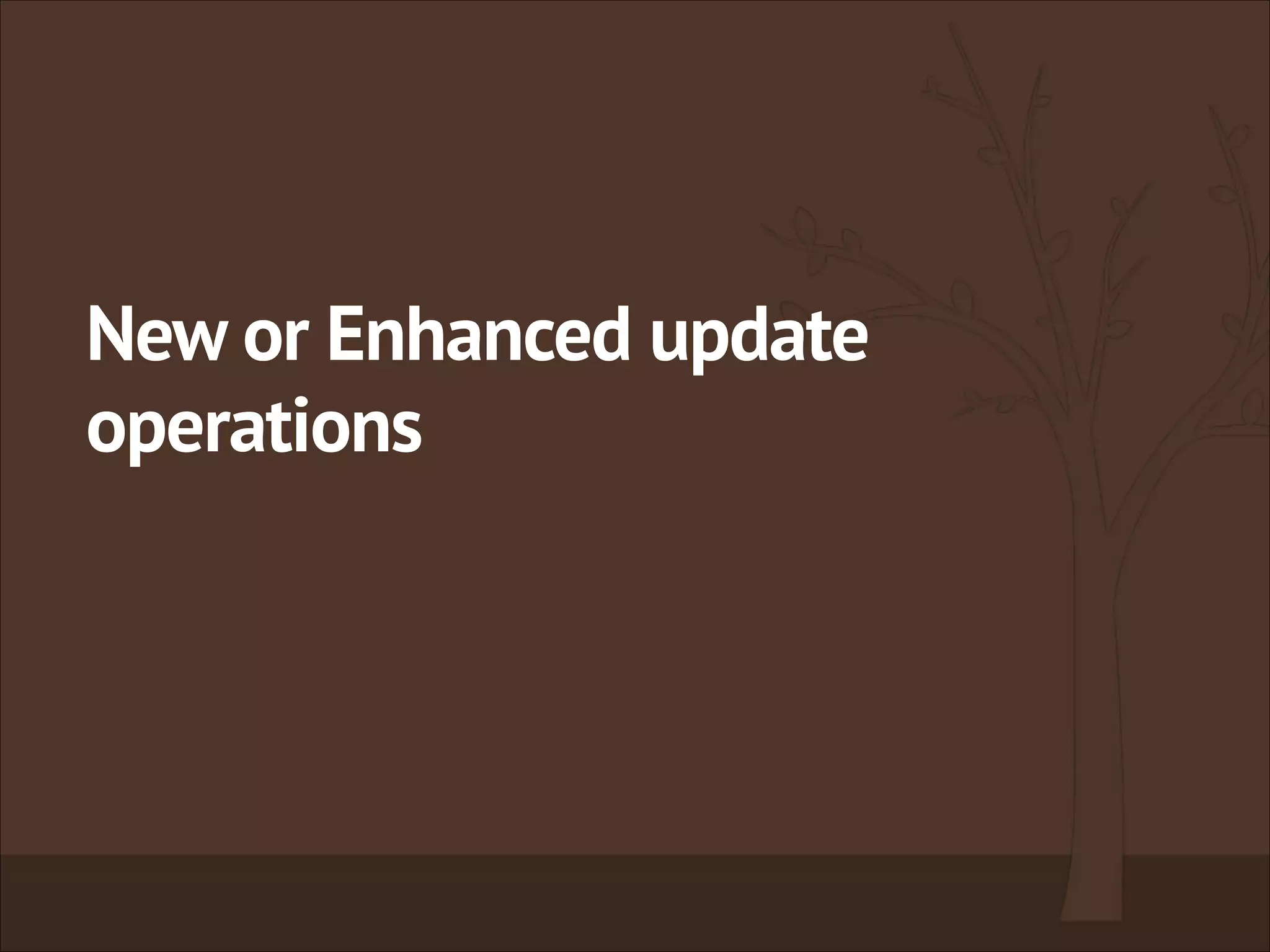 New or Enhanced update operations